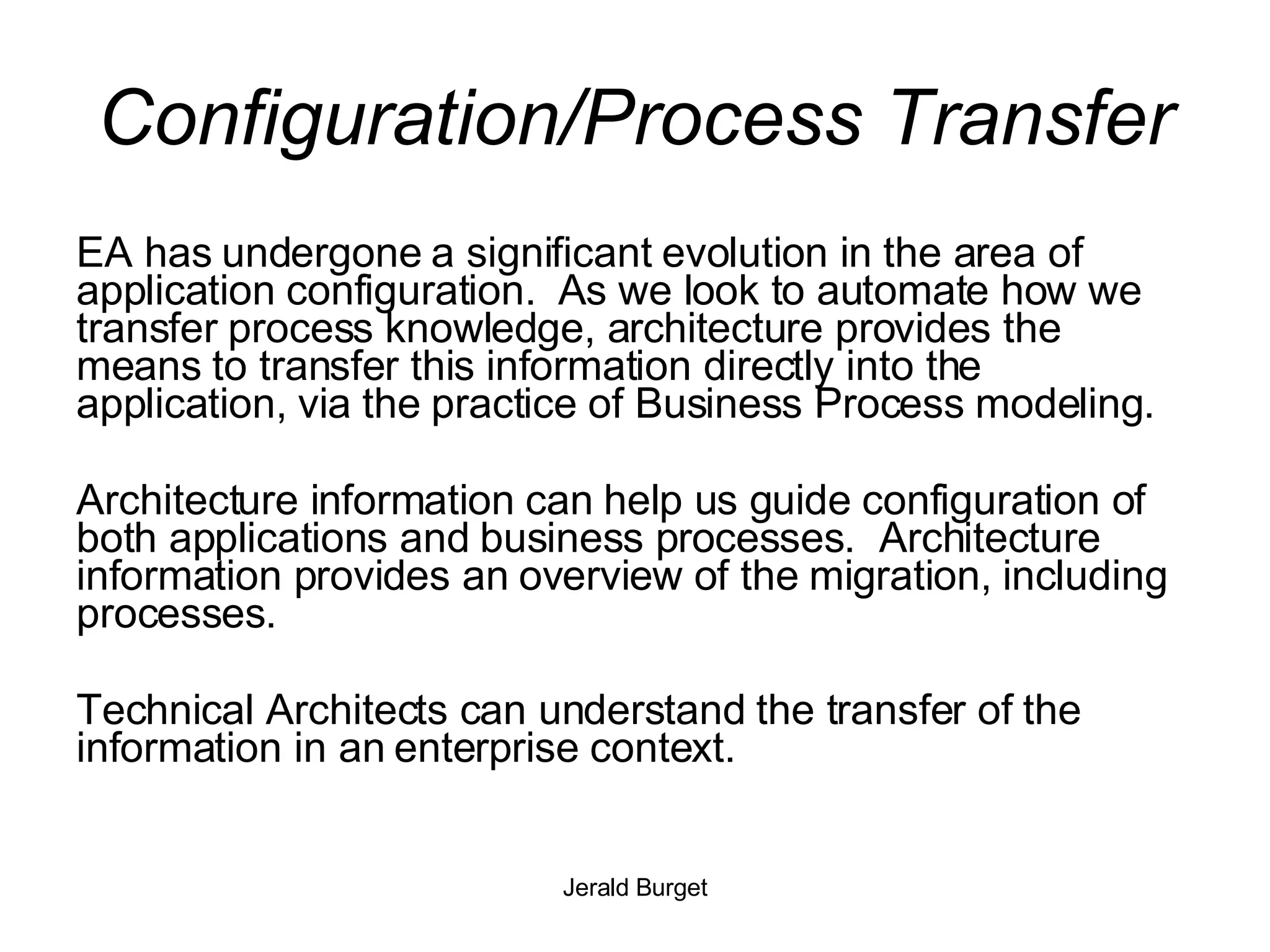 Configuration/Process Transfer

EA has undergone a significant evolution in the area of application configuration.  As we look to automate how we transfer process knowledge, architecture provides the means to transfer this information directly into the application, via the practice of Business Process modeling.

Architecture information can help us guide configuration of both applications and business processes.  Architecture information provides an overview of the migration, including processes.

Technical Architects can understand the transfer of the information in an enterprise context.

Jerald Burget